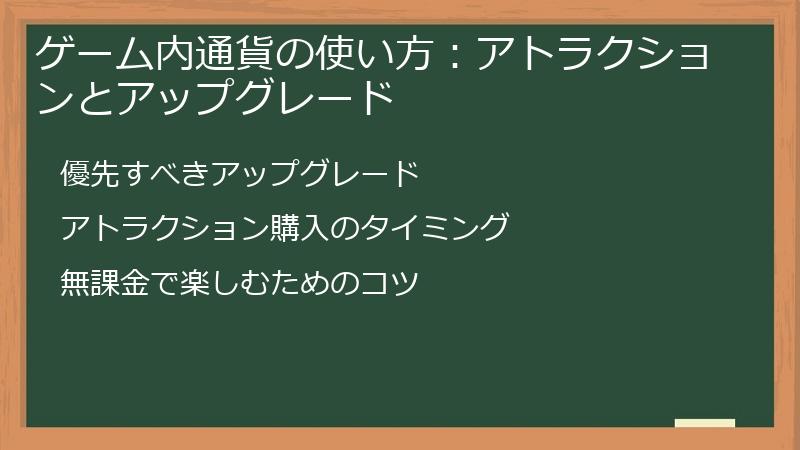 ゲーム内通貨の使い方：アトラクションとアップグレード

優先すべきアップグレード

アトラクション購入のタイミング

無課金で楽しむためのコツ